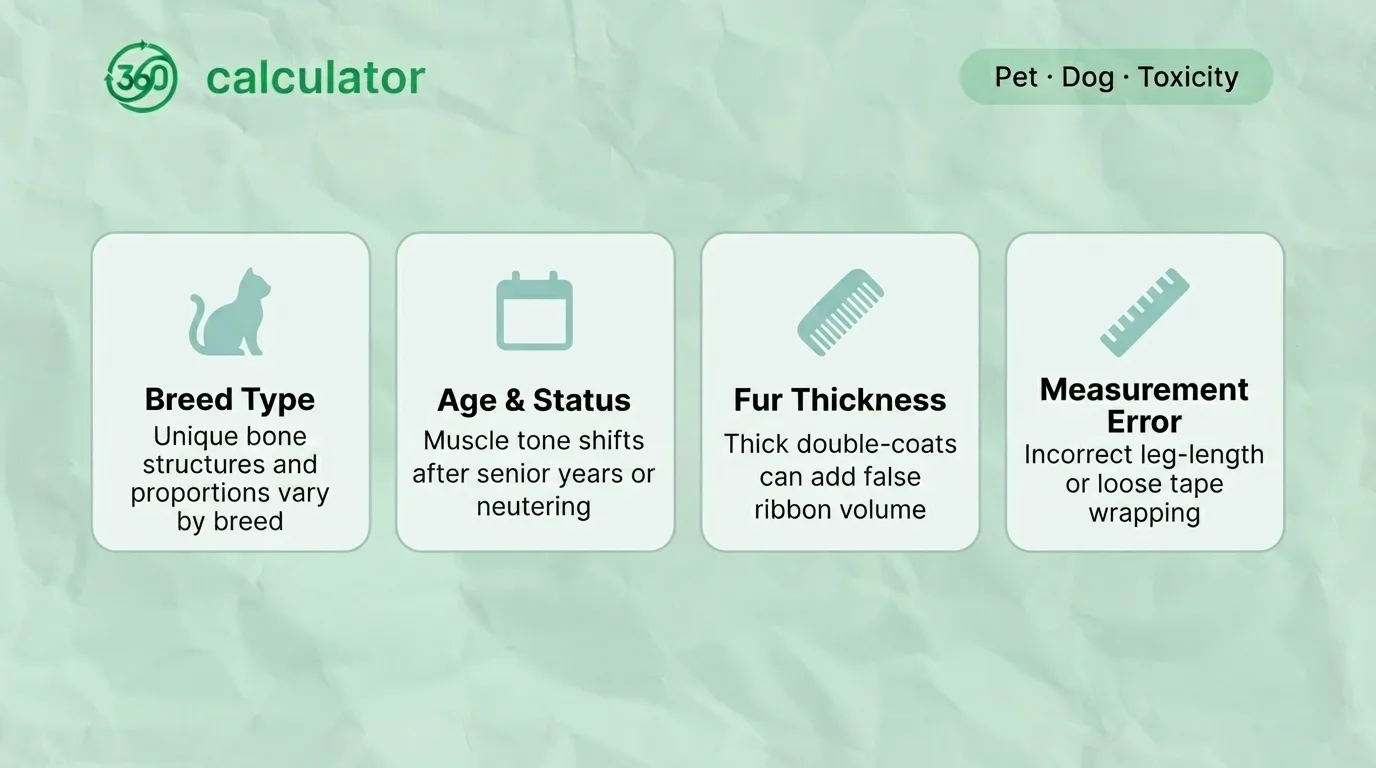 360 calculator

Pet · Dog · Toxicity

Breed Type
Unique bone structures and proportions vary by breed

Age & Status
Muscle tone shifts after senior years or neutering

Fur Thickness
Thick double-coats can add false ribbon volume

Measurement Error
Incorrect leg-length or loose tape wrapping